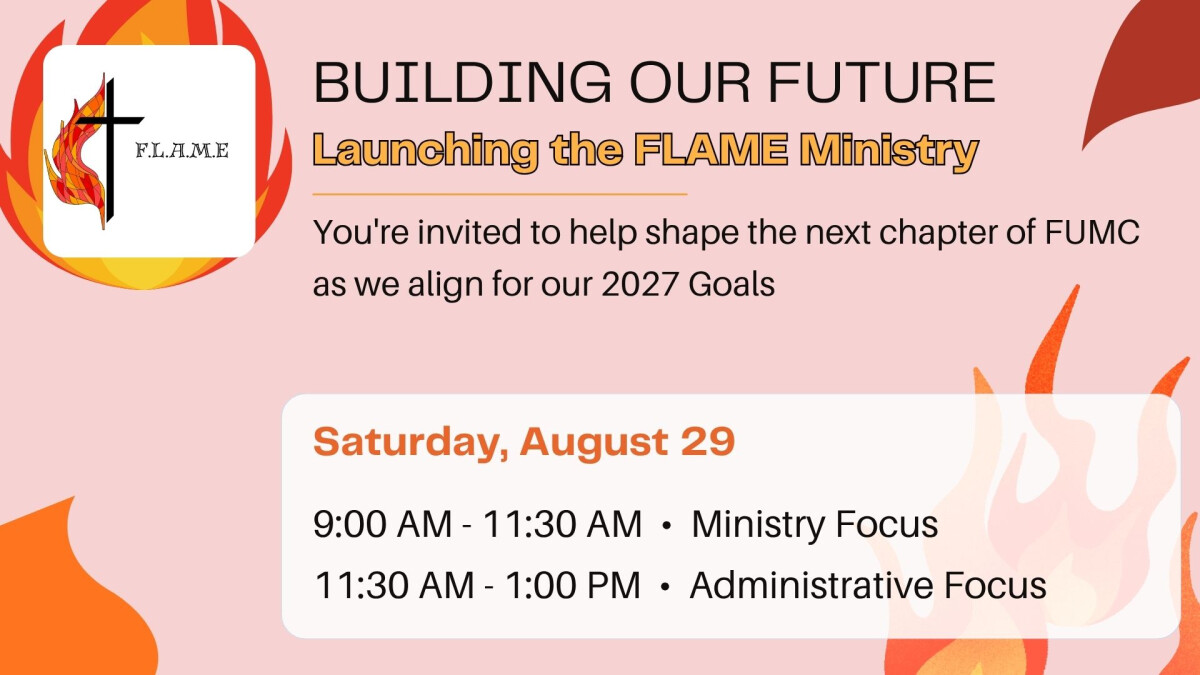 F.L.A.M.E

BUILDING OUR FUTURE

Launching the FLAME Ministry

You're invited to help shape the next chapter of FUMC as we align for our 2027 Goals

Saturday, August 29

9:00 AM - 11:30 AM • Ministry Focus

11:30 AM - 1:00 PM • Administrative Focus